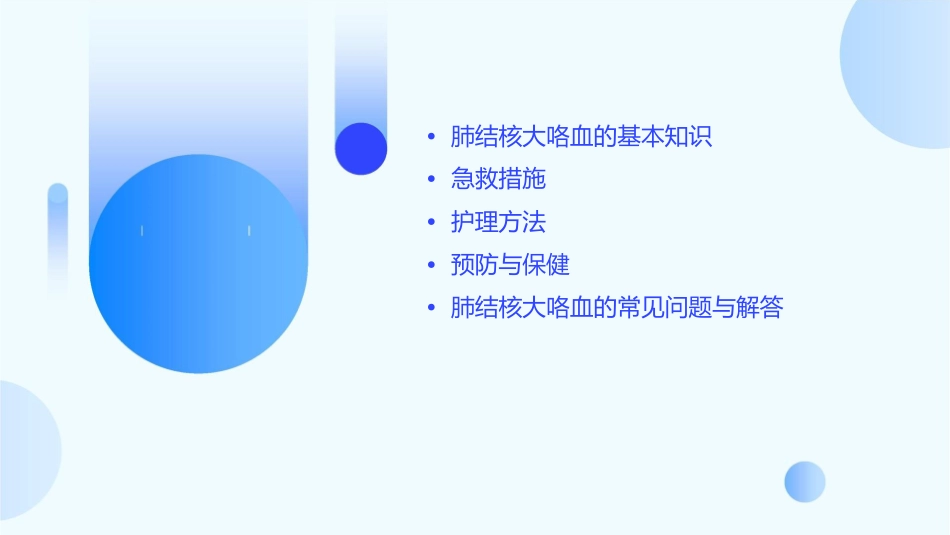 • 肺结核大咯血的基本知识
• 急救措施
• 护理方法
• 预防与保健
• 肺结核大咯血的常见问题与解答